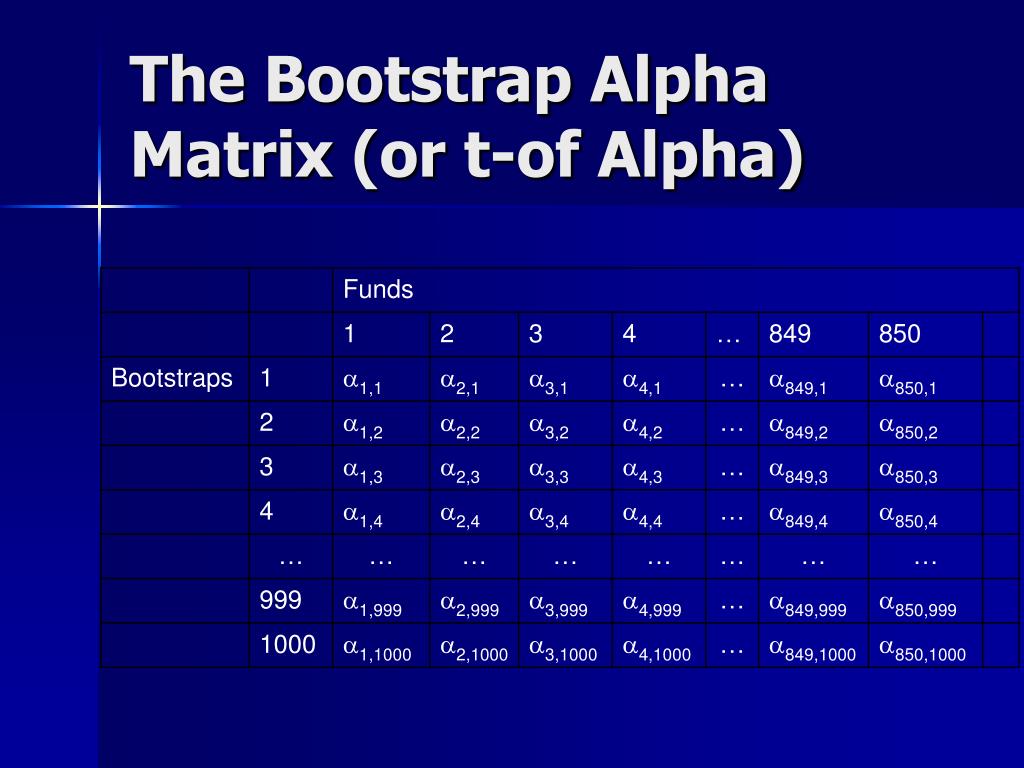 The Bootstrap Alpha Matrix (or t-of Alpha)

| | | Funds | | | | | | | |
|---|---|---|---|---|---|---|---|---|---|
| | | 1 | 2 | 3 | 4 | … | 849 | 850 | |
| Bootstraps | 1 | $\alpha_{1,1}$ | $\alpha_{2,1}$ | $\alpha_{3,1}$ | $\alpha_{4,1}$ | … | $\alpha_{849,1}$ | $\alpha_{850,1}$ | |
| | 2 | $\alpha_{1,2}$ | $\alpha_{2,2}$ | $\alpha_{3,2}$ | $\alpha_{4,2}$ | … | $\alpha_{849,2}$ | $\alpha_{850,2}$ | |
| | 3 | $\alpha_{1,3}$ | $\alpha_{2,3}$ | $\alpha_{3,3}$ | $\alpha_{4,3}$ | … | $\alpha_{849,3}$ | $\alpha_{850,3}$ | |
| | 4 | $\alpha_{1,4}$ | $\alpha_{2,4}$ | $\alpha_{3,4}$ | $\alpha_{4,4}$ | … | $\alpha_{849,4}$ | $\alpha_{850,4}$ | |
| | … | … | … | … | … | … | … | … | |
| | 999 | $\alpha_{1,999}$ | $\alpha_{2,999}$ | $\alpha_{3,999}$ | $\alpha_{4,999}$ | … | $\alpha_{849,999}$ | $\alpha_{850,999}$ | |
| | 1000 | $\alpha_{1,1000}$ | $\alpha_{2,1000}$ | $\alpha_{3,1000}$ | $\alpha_{4,1000}$ | … | $\alpha_{849,1000}$ | $\alpha_{850,1000}$ | |